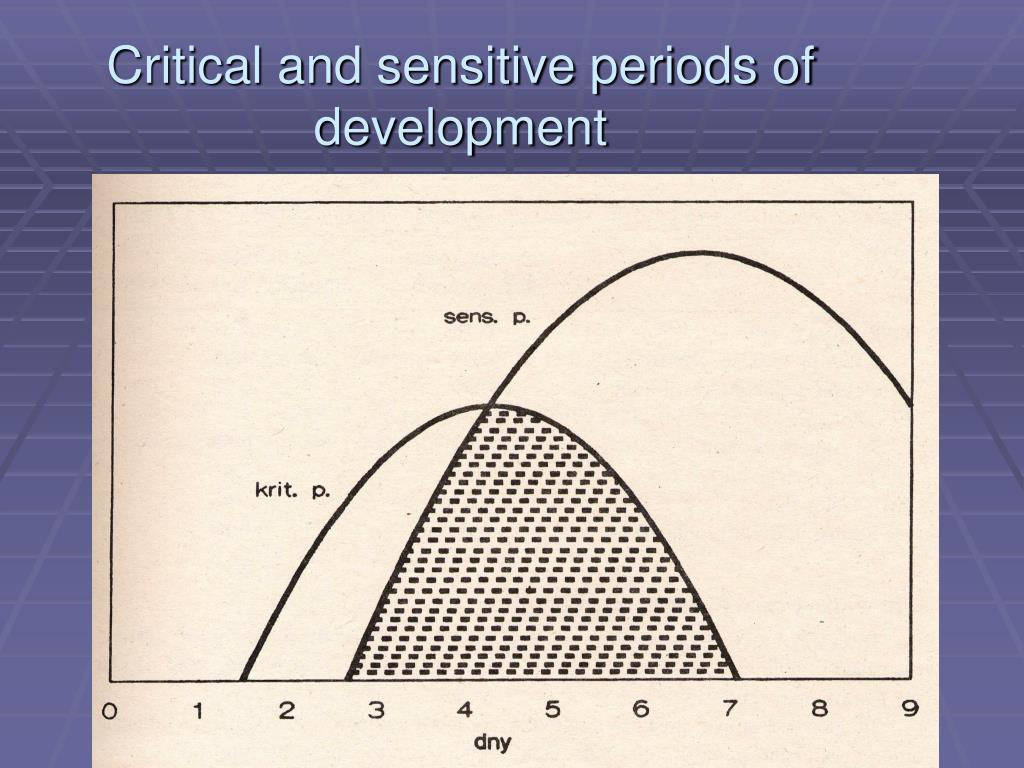 Critical and sensitive periods of development

sens. p.

krit. p.

0 1 2 3 4 5 6 7 8 9

dny